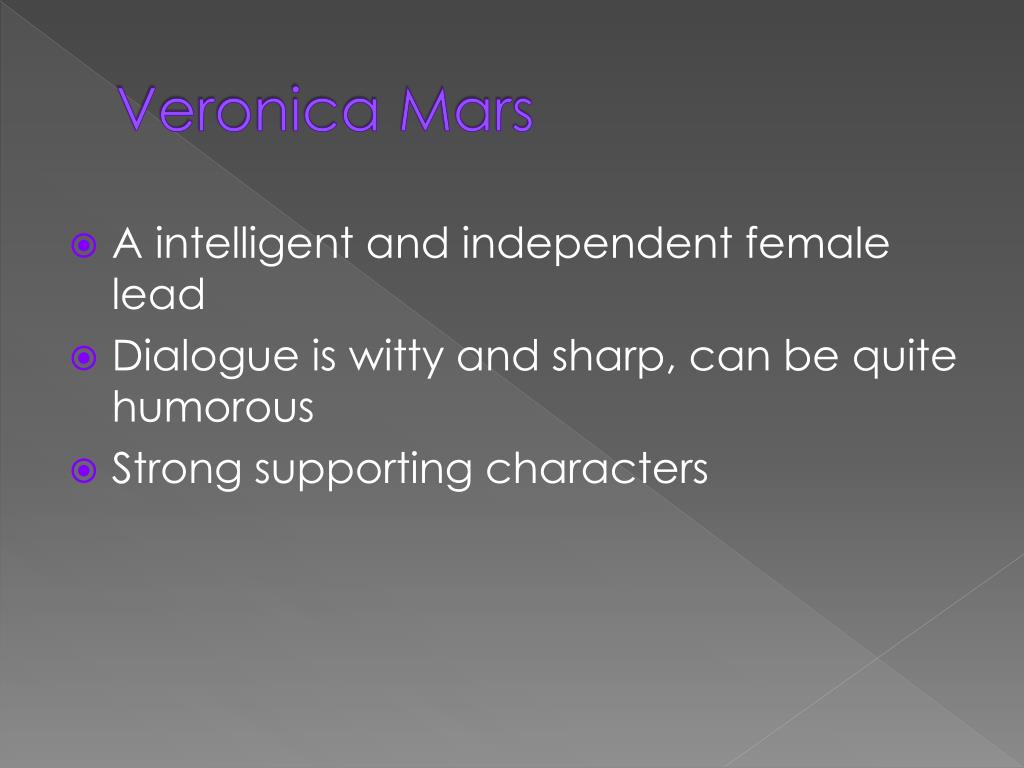 Veronica Mars

A intelligent and independent female lead

Dialogue is witty and sharp, can be quite humorous

Strong supporting characters